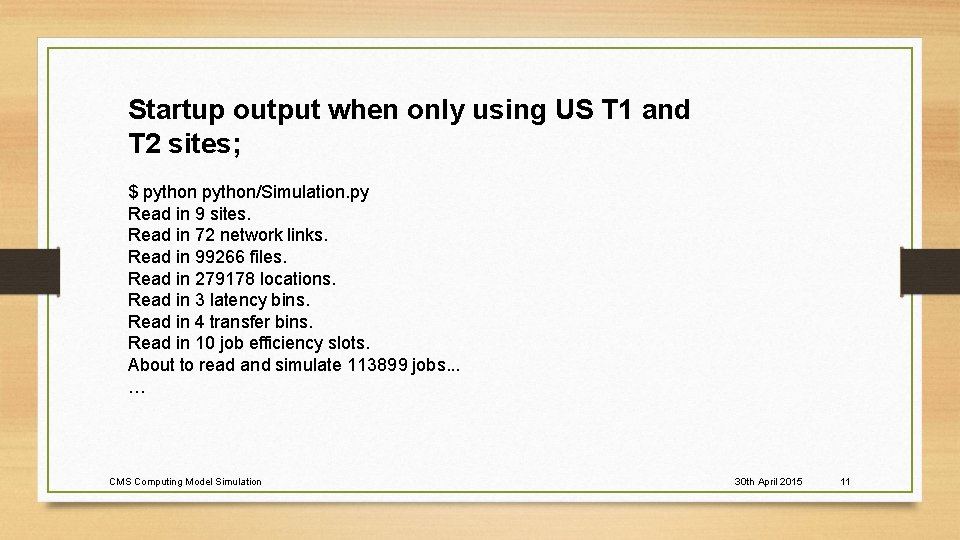 Startup output when only using US T1 and T2 sites;

$ python python/Simulation.py
Read in 9 sites.
Read in 72 network links.
Read in 99266 files.
Read in 279178 locations.
Read in 3 latency bins.
Read in 4 transfer bins.
Read in 10 job efficiency slots.
About to read and simulate 113899 jobs...
…

CMS Computing Model Simulation

30th April 2015

11